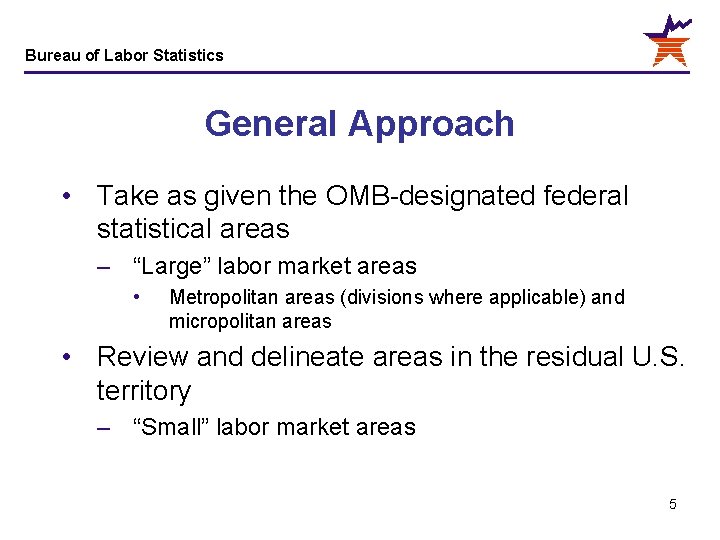 Bureau of Labor Statistics

General Approach

• Take as given the OMB-designated federal statistical areas

– “Large” labor market areas

• Metropolitan areas (divisions where applicable) and micropolitan areas

• Review and delineate areas in the residual U.S. territory

– “Small” labor market areas

5